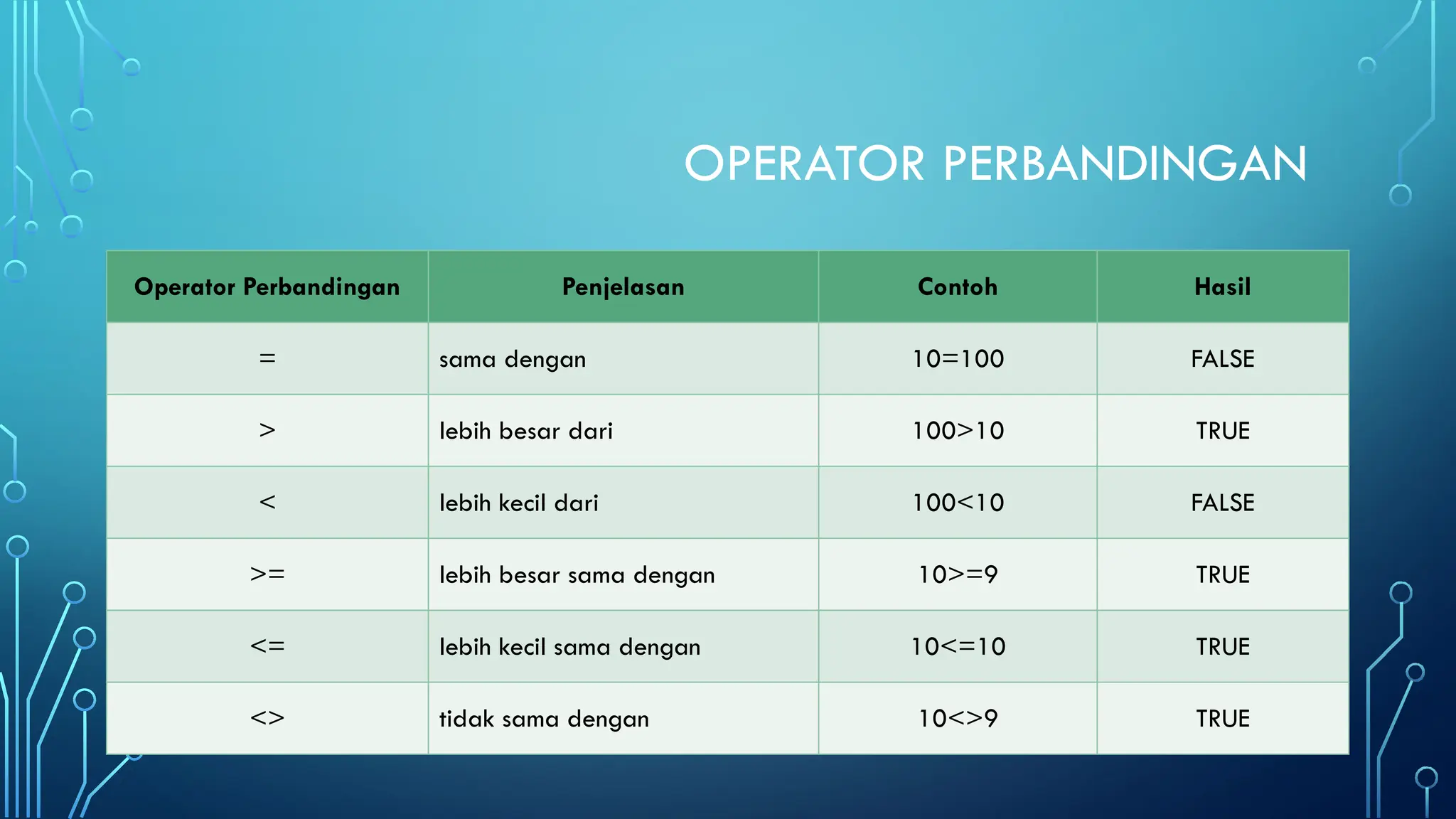 OPERATOR PERBANDINGAN

| Operator Perbandingan | Penjelasan | Contoh | Hasil |
|---|---|---|---|
| = | sama dengan | 10=100 | FALSE |
| > | lebih besar dari | 100>10 | TRUE |
| < | lebih kecil dari | 100<10 | FALSE |
| >= | lebih besar sama dengan | 10>=9 | TRUE |
| <= | lebih kecil sama dengan | 10<=10 | TRUE |
| <> | tidak sama dengan | 10<>9 | TRUE |